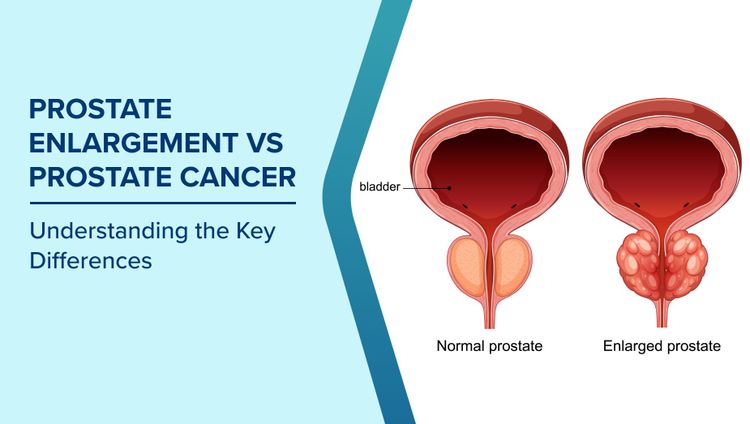 PROSTATE ENLARGEMENT VS PROSTATE CANCER

Understanding the Key Differences

bladder

Normal prostate

Enlarged prostate